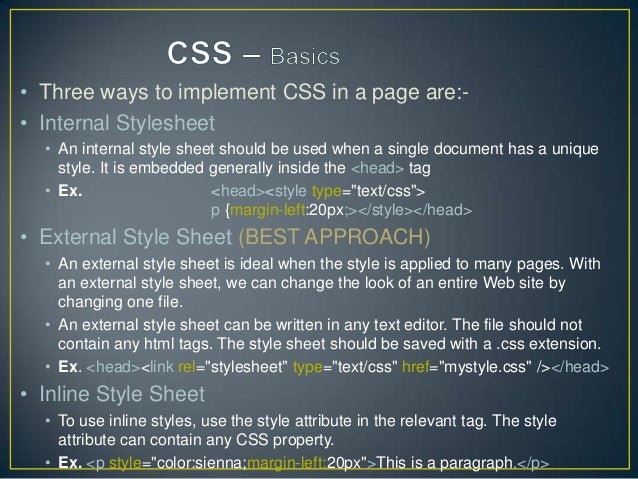 CSS – Basics

• Three ways to implement CSS in a page are:-

• Internal Stylesheet

• An internal style sheet should be used when a single document has a unique style. It is embedded generally inside the <head> tag

• Ex. <head><style type="text/css"> p {margin-left:20px;></style></head>

• External Style Sheet (BEST APPROACH)

• An external style sheet is ideal when the style is applied to many pages. With an external style sheet, we can change the look of an entire Web site by changing one file.

• An external style sheet can be written in any text editor. The file should not contain any html tags. The style sheet should be saved with a .css extension.

• Ex. <head><link rel="stylesheet" type="text/css" href="mystyle.css" /></head>

• Inline Style Sheet

• To use inline styles, use the style attribute in the relevant tag. The style attribute can contain any CSS property.

• Ex. <p style="color:sienna;margin-left:20px">This is a paragraph.</p>